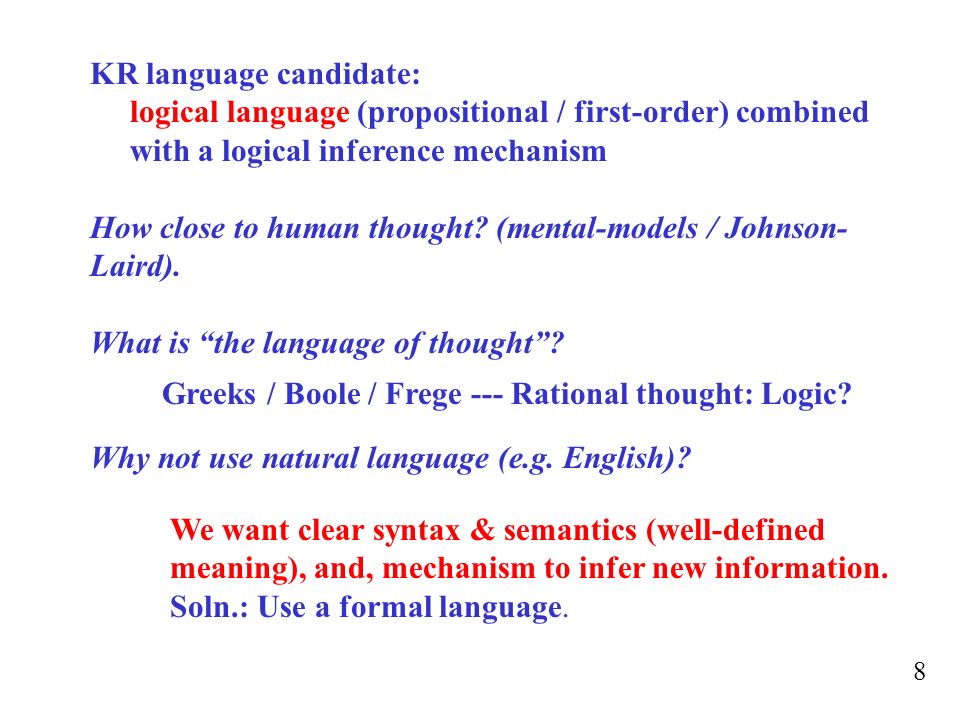 KR language candidate:
logical language (propositional / first-order) combined with a logical inference mechanism

How close to human thought? (mental-models / Johnson-Laird).

What is “the language of thought”?

Greeks / Boole / Frege --- Rational thought: Logic?

Why not use natural language (e.g. English)?

We want clear syntax & semantics (well-defined meaning), and, mechanism to infer new information.
Soln.: Use a formal language.

8